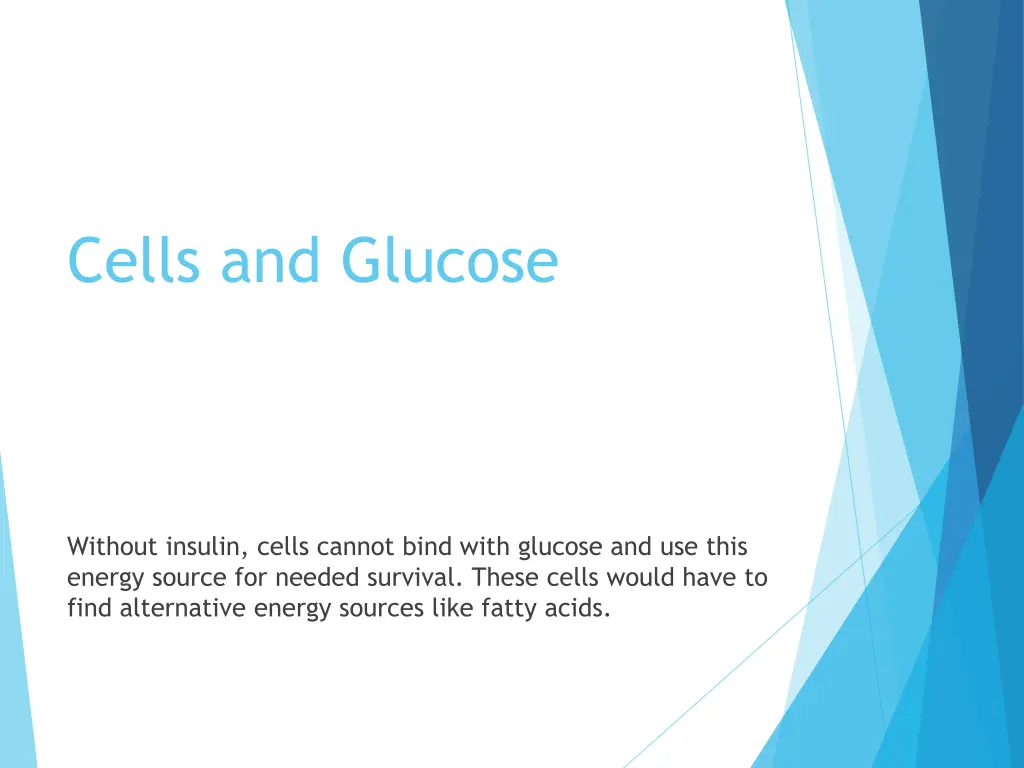 Cells and Glucose

Without insulin, cells cannot bind with glucose and use this energy source for needed survival. These cells would have to find alternative energy sources like fatty acids.